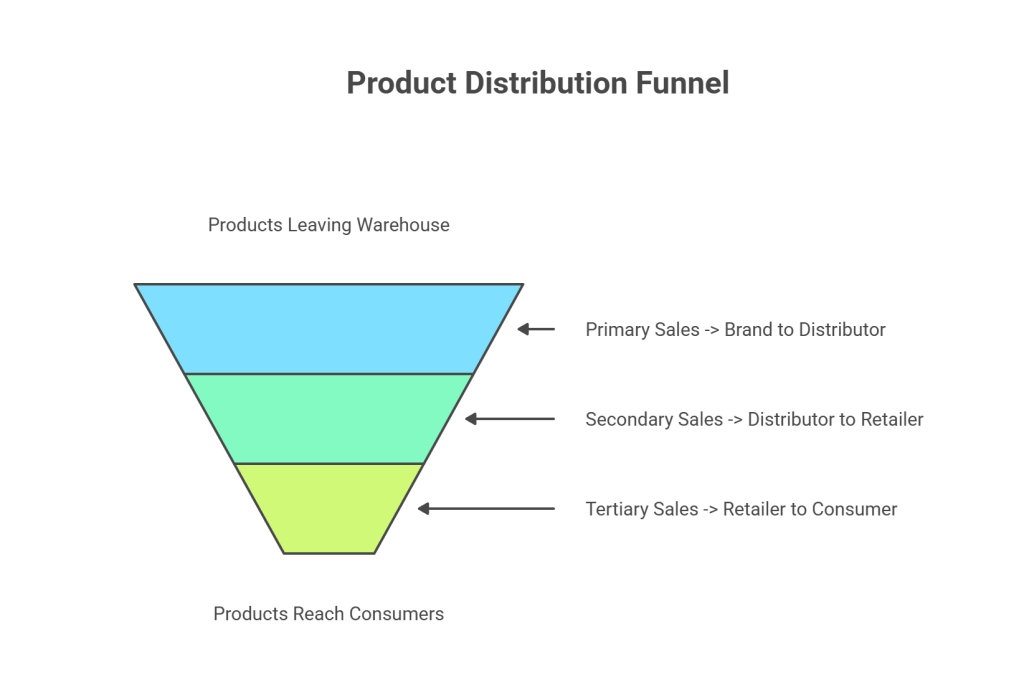 Product Distribution Funnel

Products Leaving Warehouse

Primary Sales -> Brand to Distributor

Secondary Sales -> Distributor to Retailer

Tertiary Sales -> Retailer to Consumer

Products Reach Consumers